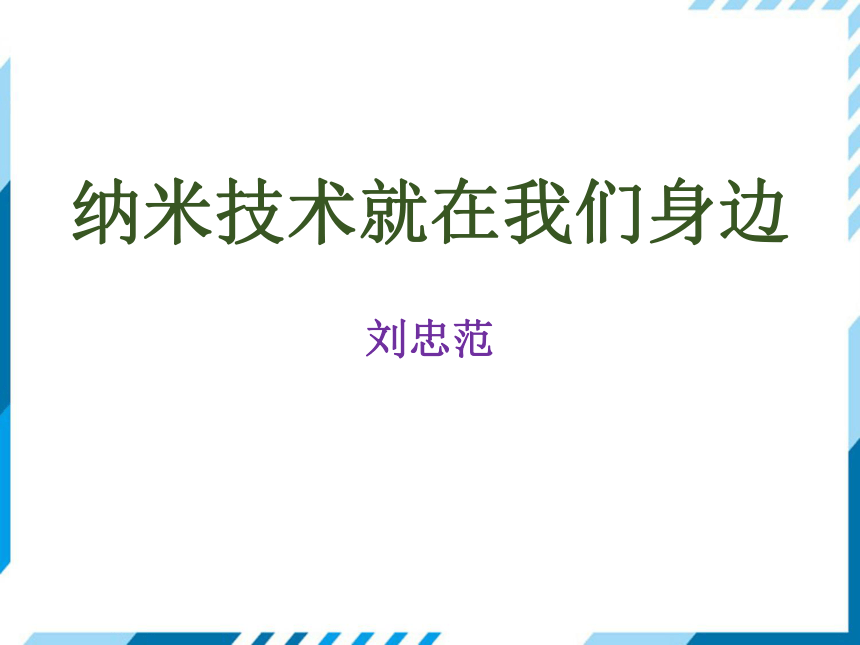 纳米技术就在我们身边

刘忠范